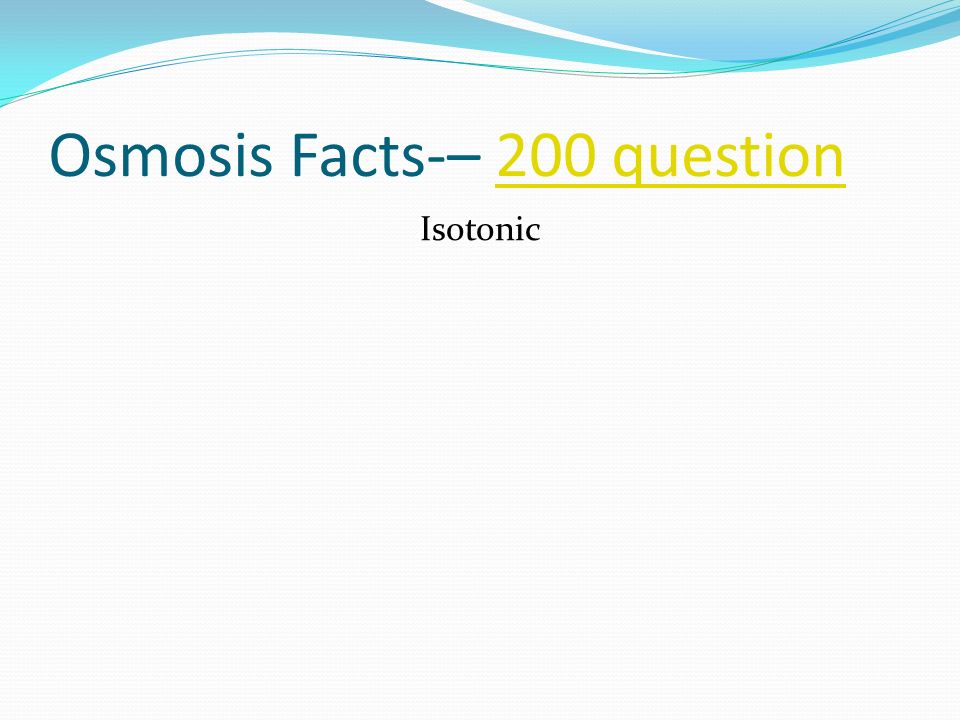 Osmosis Facts-– 200 question

Isotonic